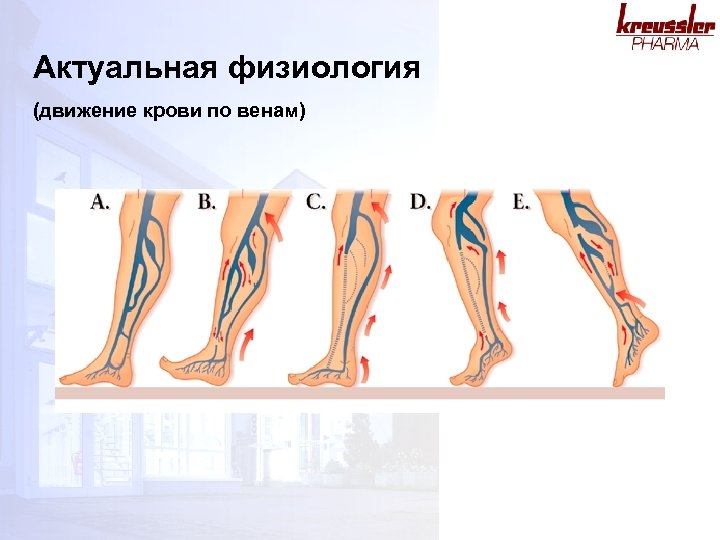 kreussler
PHARMA

Актуальная физиология

(движение крови по венам)

A.
B.
C.
D.
E.